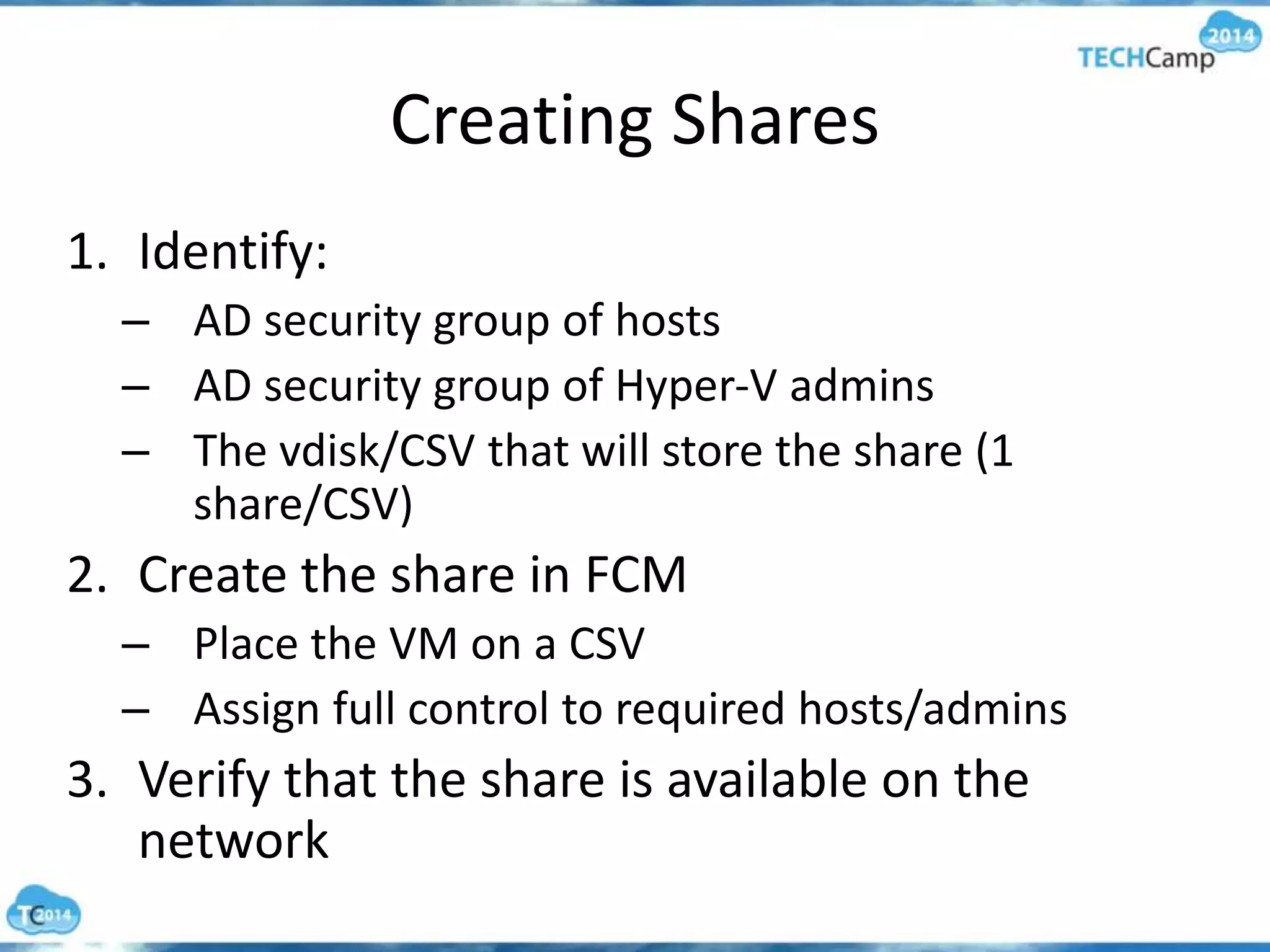 2014
TECHCamp

Creating Shares

1. Identify:
– AD security group of hosts
– AD security group of Hyper-V admins
– The vdisk/CSV that will store the share (1 share/CSV)
2. Create the share in FCM
– Place the VM on a CSV
– Assign full control to required hosts/admins
3. Verify that the share is available on the network

TC 2014